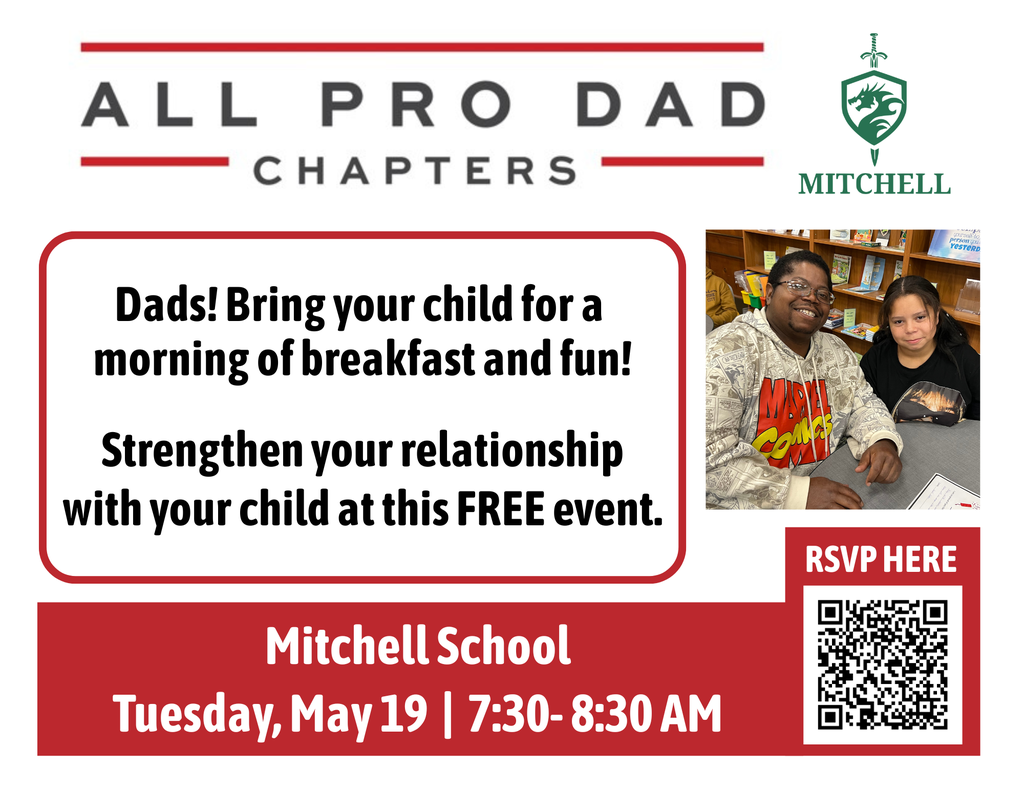 ALL PRO DAD
CHAPTERS

MITCHELL

Dads! Bring your child for a morning of breakfast and fun!

Strengthen your relationship with your child at this FREE event.

MARVEL COMICS

RSVP HERE

Mitchell School
Tuesday, May 19 | 7:30- 8:30 AM